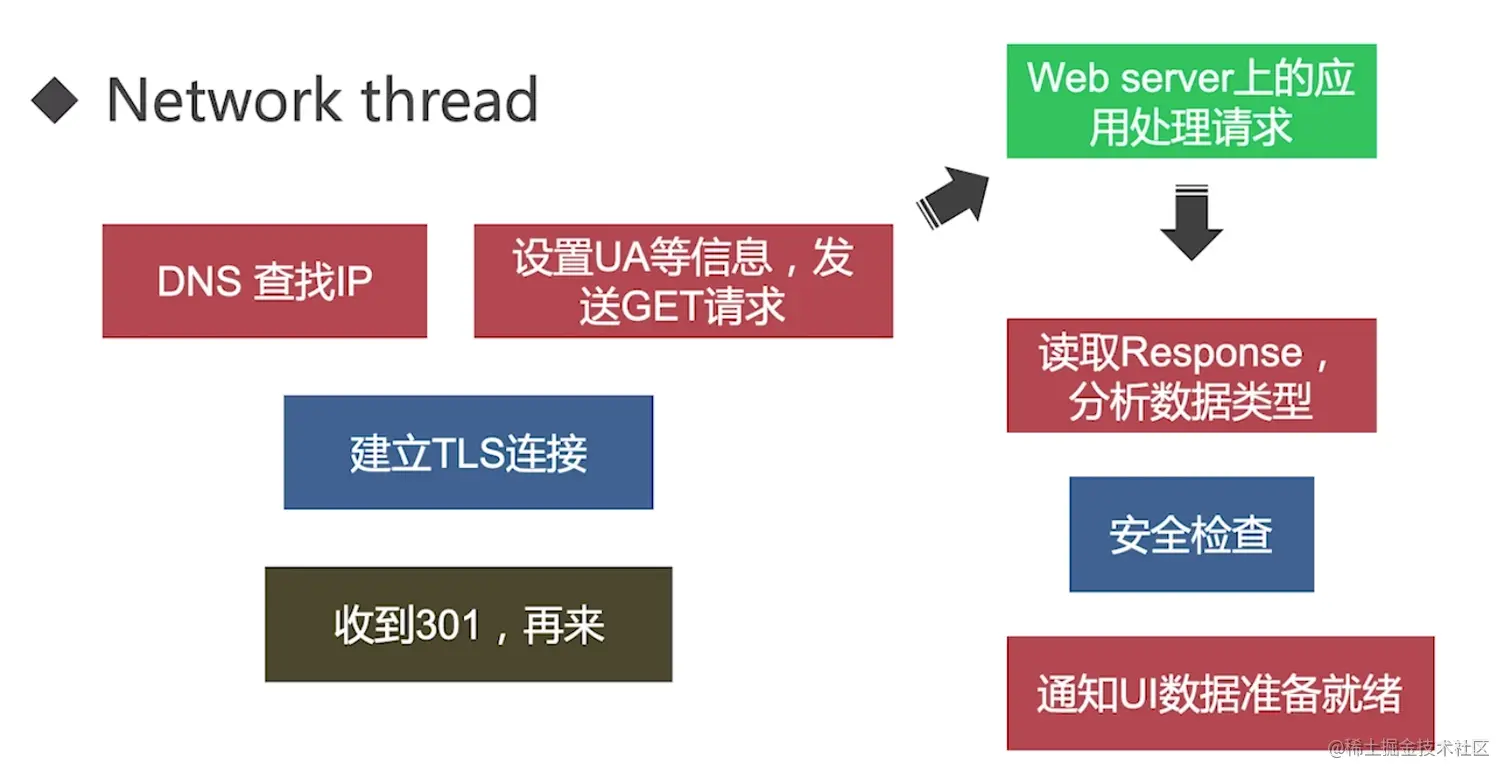 ◆ Network thread

DNS 查找IP

设置UA等信息，发送GET请求

建立TLS连接

收到301，再来

Web server上的应用处理请求

读取Response，分析数据类型

安全检查

通知UI数据准备就绪

@稀土掘金技术社区